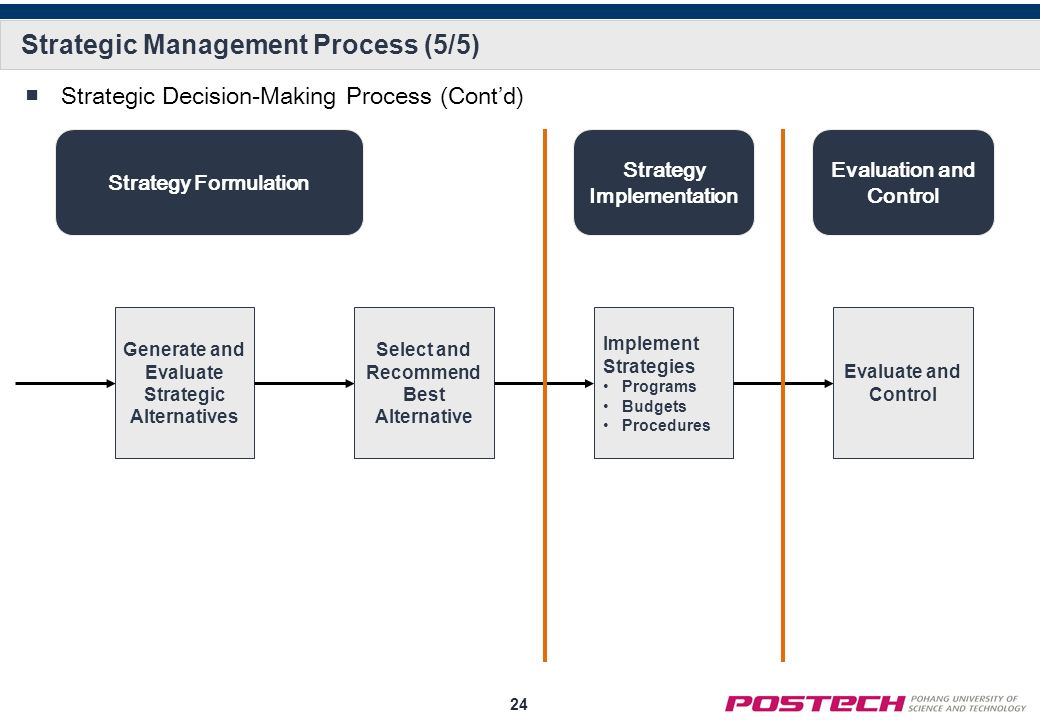 Strategic Management Process (5/5)

■ Strategic Decision-Making Process (Cont'd)

Strategy Formulation

Strategy Implementation

Evaluation and Control

Generate and Evaluate Strategic Alternatives

Select and Recommend Best Alternative

Implement Strategies
• Programs
• Budgets
• Procedures

Evaluate and Control

24

POSTECH POHANG UNIVERSITY OF SCIENCE AND TECHNOLOGY